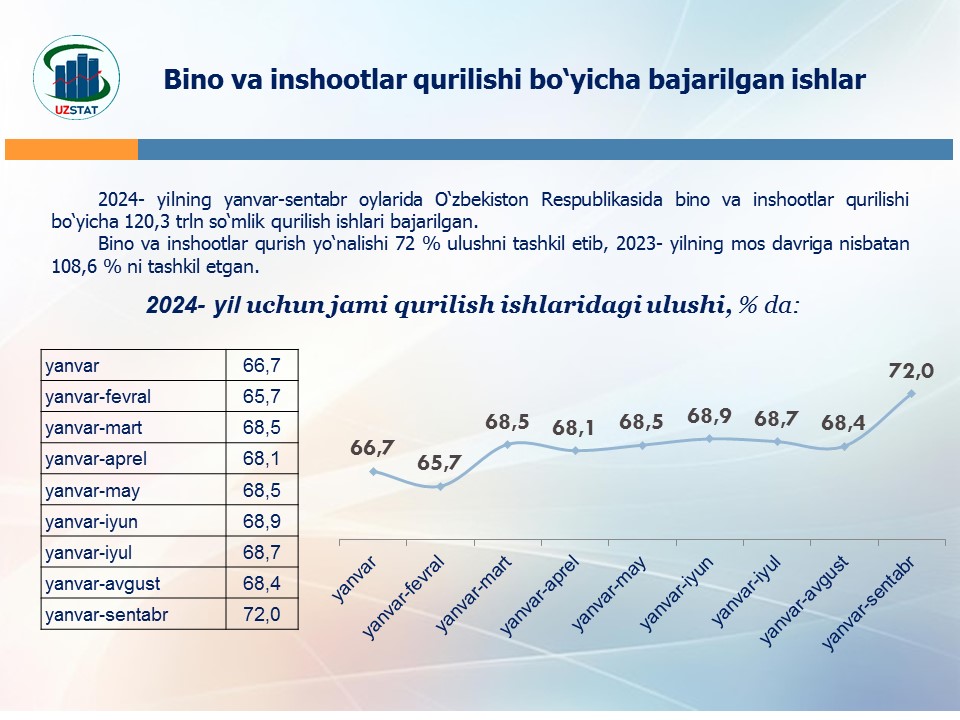 UZSTAT

Bino va inshootlar qurilishi bo‘yicha bajarilgan ishlar

2024- yilning yanvar-sentabr oylarida O‘zbekiston Respublikasida bino va inshootlar qurilishi bo‘yicha 120,3 trln so‘mlik qurilish ishlari bajarilgan.

Bino va inshootlar qurish yo‘nalishi 72 % ulushni tashkil etib, 2023- yilning mos davriga nisbatan 108,6 % ni tashkil etgan.

2024- yil uchun jami qurilish ishlaridagi ulushi, % da:

| yanvar | 66,7 |
|---|---|
| yanvar-fevral | 65,7 |
| yanvar-mart | 68,5 |
| yanvar-aprel | 68,1 |
| yanvar-may | 68,5 |
| yanvar-iyun | 68,9 |
| yanvar-iyul | 68,7 |
| yanvar-avgust | 68,4 |
| yanvar-sentabr | 72,0 |

66,7
65,7
68,5
68,1
68,5
68,9
68,7
68,4
72,0

yanvar
yanvar-fevral
yanvar-mart
yanvar-aprel
yanvar-may
yanvar-iyun
yanvar-iyul
yanvar-avgust
yanvar-sentabr